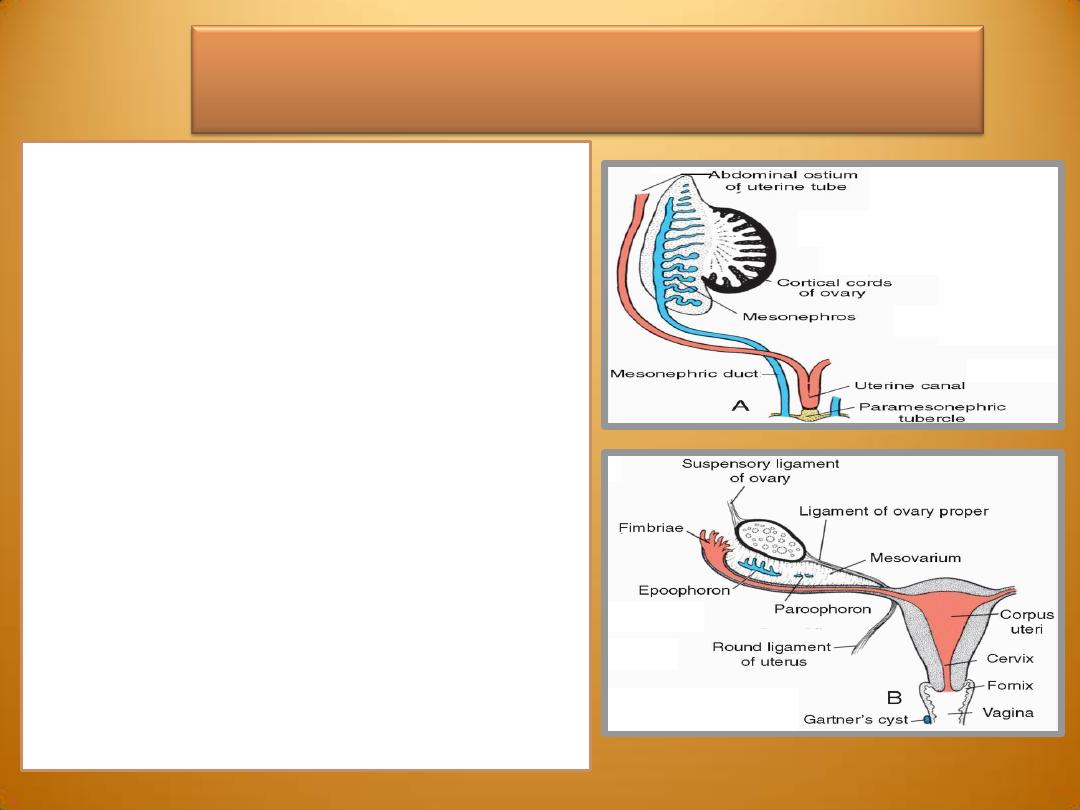 Abdominal ostium of uterine tube

Cortical cords of ovary

Mesonephros

Mesonephric duct

Uterine canal

A

Paramesonephric tubercle

Suspensory ligament of ovary

Ligament of ovary proper

Fimbriae

Mesovarium

Epoophoron

Paroophoron

Corpus uteri

Round ligament of uterus

Cervix

Fornix

B

Gartner's cyst

Vagina